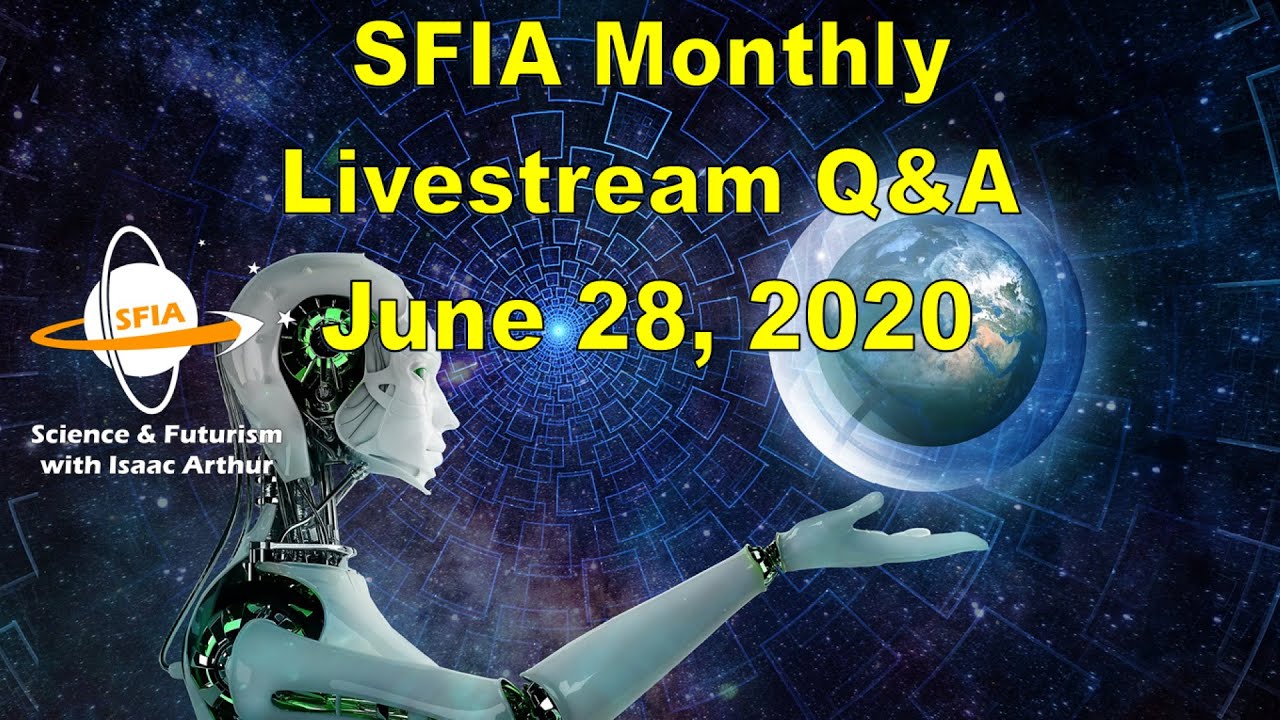 SFIA Monthly Livestream Q&A June 28, 2020

SFIA

Science & Futurism with Isaac Arthur